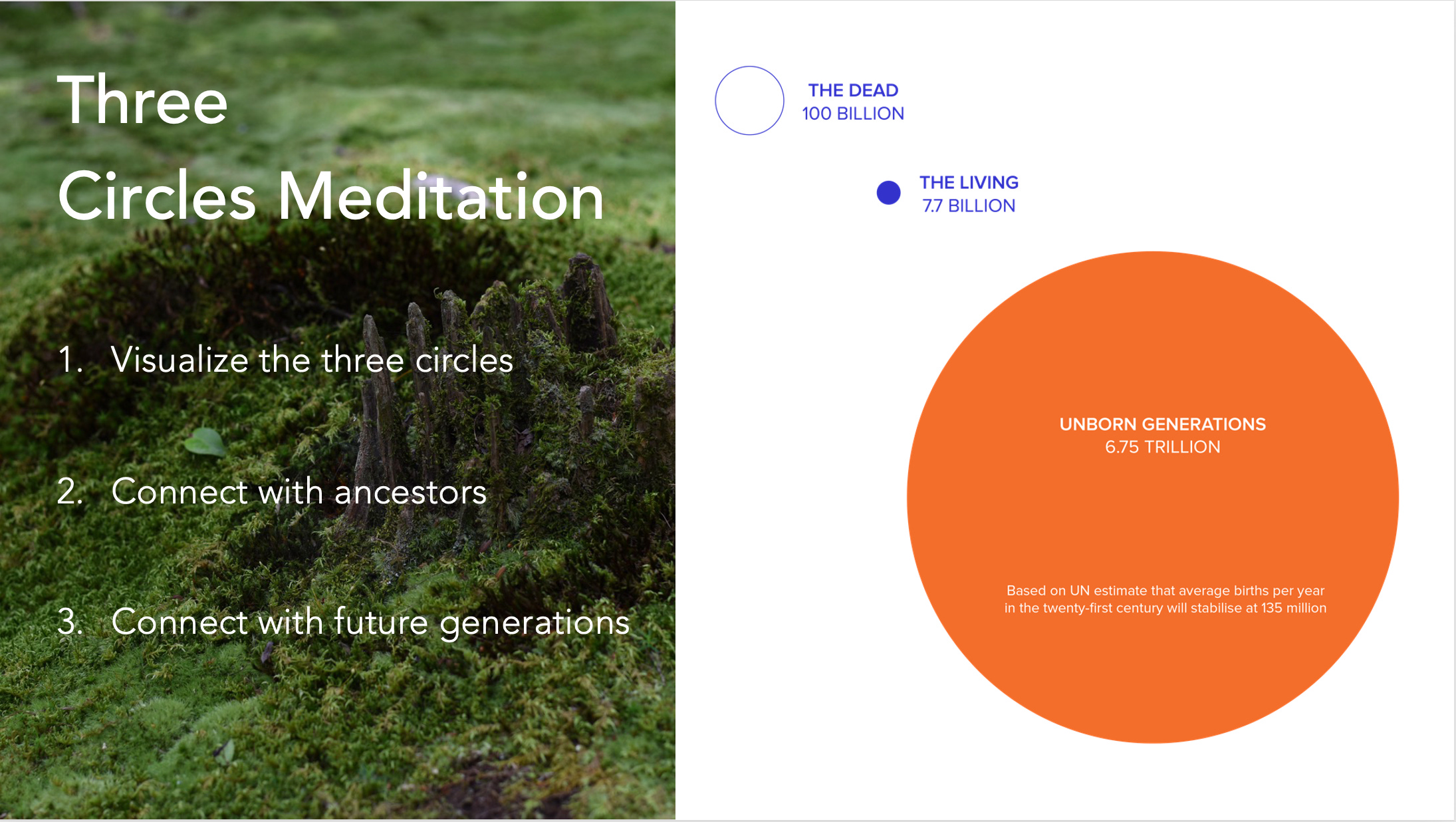 Three
Circles Meditation

1. Visualize the three circles

2. Connect with ancestors

3. Connect with future generations

THE DEAD
100 BILLION

THE LIVING
7.7 BILLION

UNBORN GENERATIONS
6.75 TRILLION

Based on UN estimate that average births per year in the twenty-first century will stabilise at 135 million